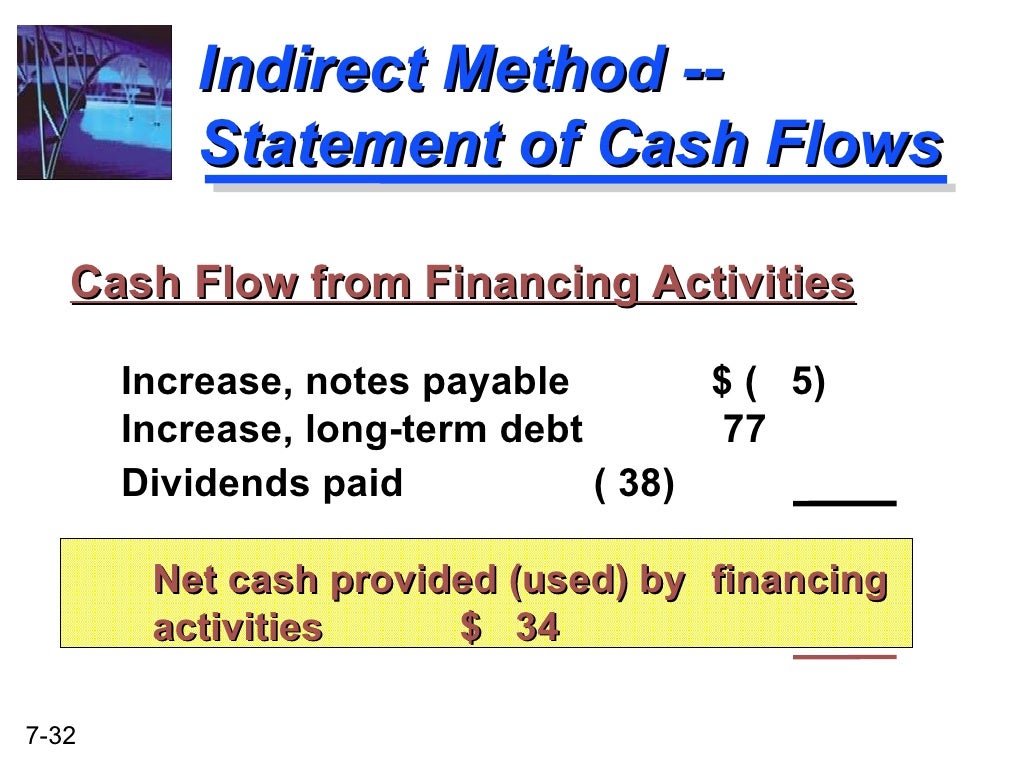 Indirect Method -- Statement of Cash Flows

Cash Flow from Financing Activities

Increase, notes payable $ ( 5)
Increase, long-term debt 77
Dividends paid ( 38)

Net cash provided (used) by financing activities $ 34

7-32